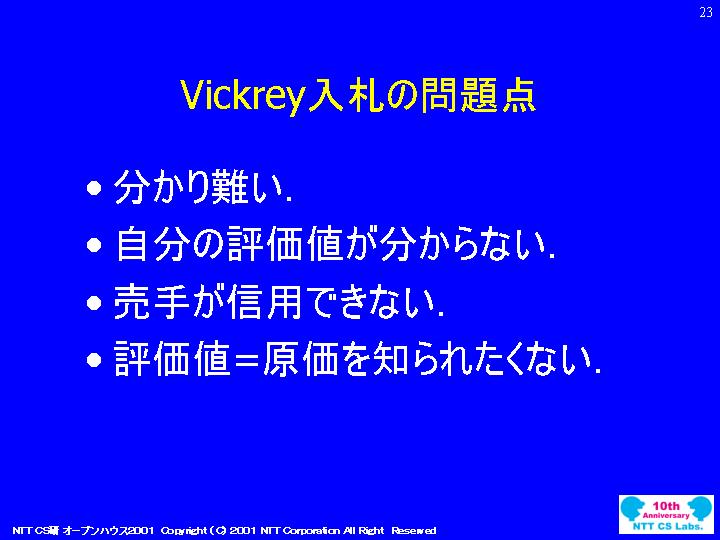 23

Vickrey入札の問題点

• 分かり難い.
• 自分の評価値が分からない.
• 売手が信用できない.
• 評価値＝原価を知られたくない.

NTT CS研 オープンハウス2001 Copyright (C) 2001 NTT Corporation All Right Reserved

10th Anniversary NTT CS Labs.